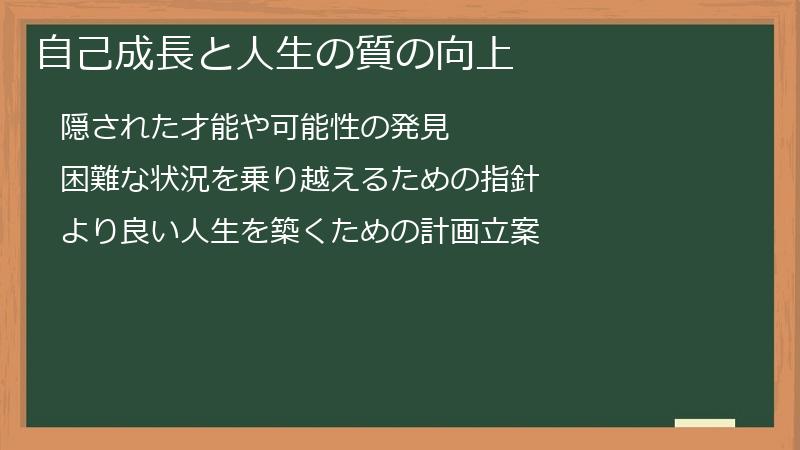 自己成長と人生の質の向上

隠された才能や可能性の発見

困難な状況を乗り越えるための指針

より良い人生を築くための計画立案